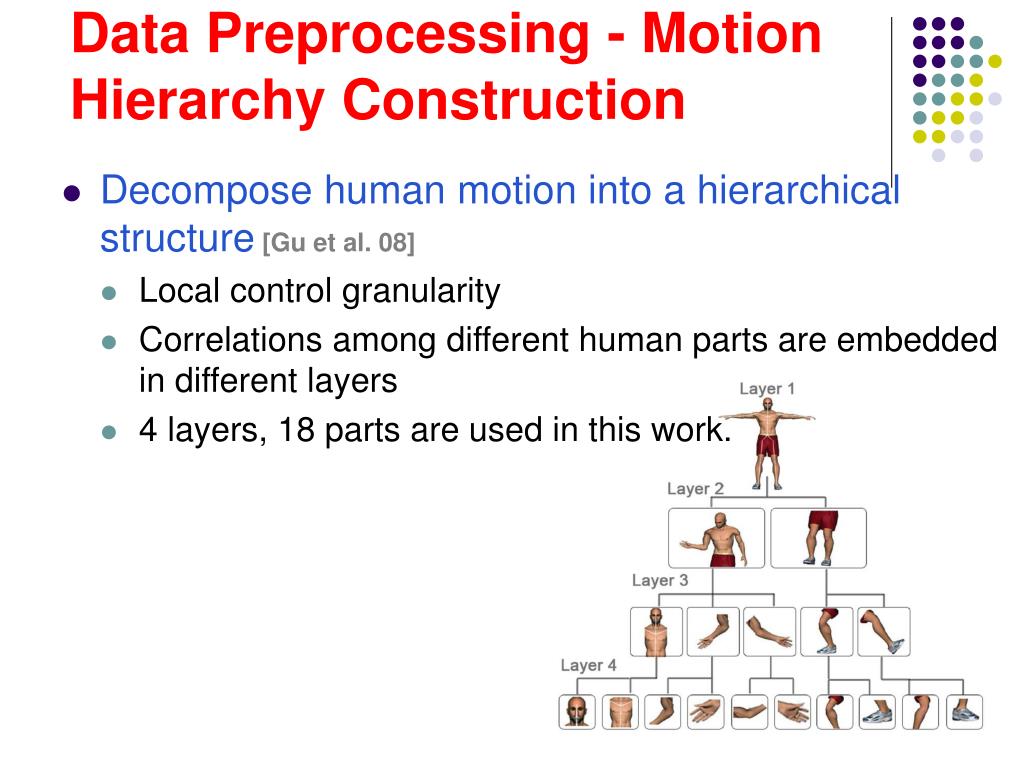 Data Preprocessing - Motion Hierarchy Construction

Decompose human motion into a hierarchical structure [Gu et al. 08]

Local control granularity

Correlations among different human parts are embedded in different layers

4 layers, 18 parts are used in this work.

Layer 1

Layer 2

Layer 3

Layer 4